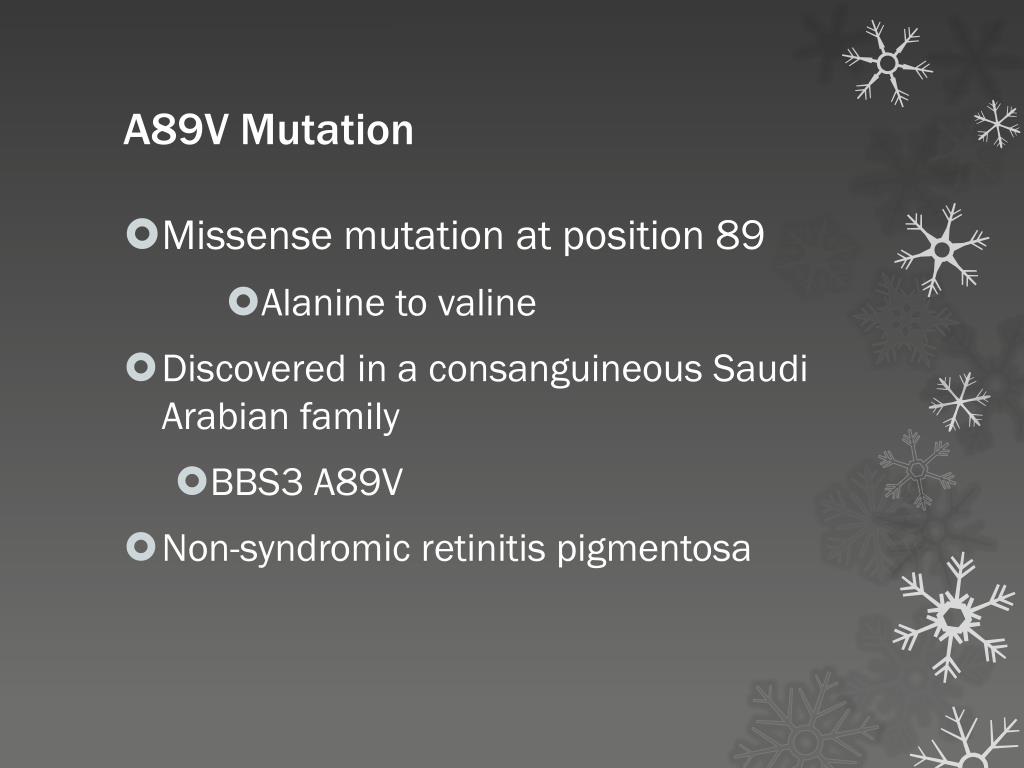 A89V Mutation

Missense mutation at position 89

Alanine to valine

Discovered in a consanguineous Saudi Arabian family

BBS3 A89V

Non-syndromic retinitis pigmentosa